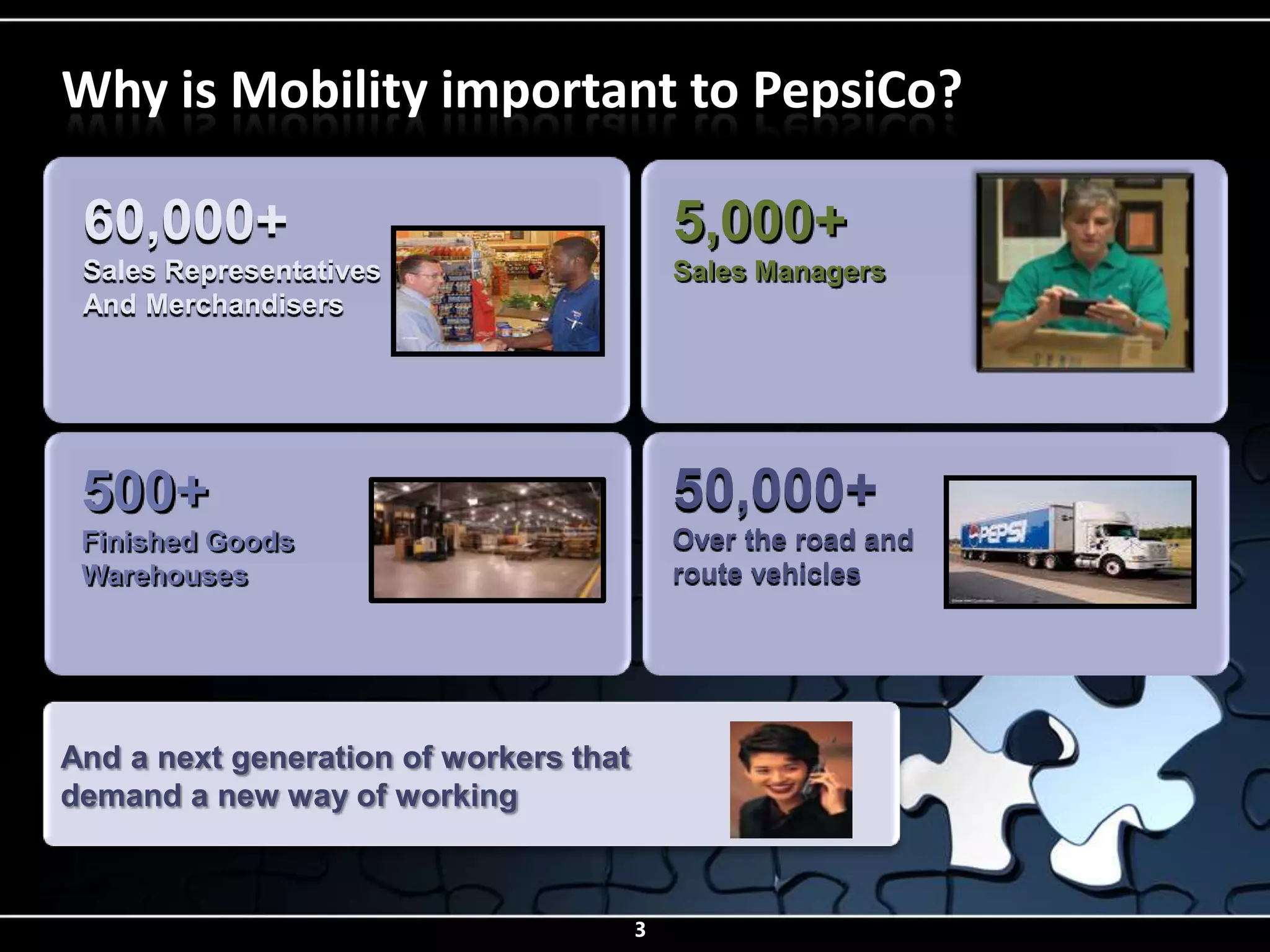 Why is Mobility important to PepsiCo?

60,000+
Sales Representatives And Merchandisers

5,000+
Sales Managers

500+
Finished Goods Warehouses

50,000+
Over the road and route vehicles

PEPSI

And a next generation of workers that demand a new way of working

3